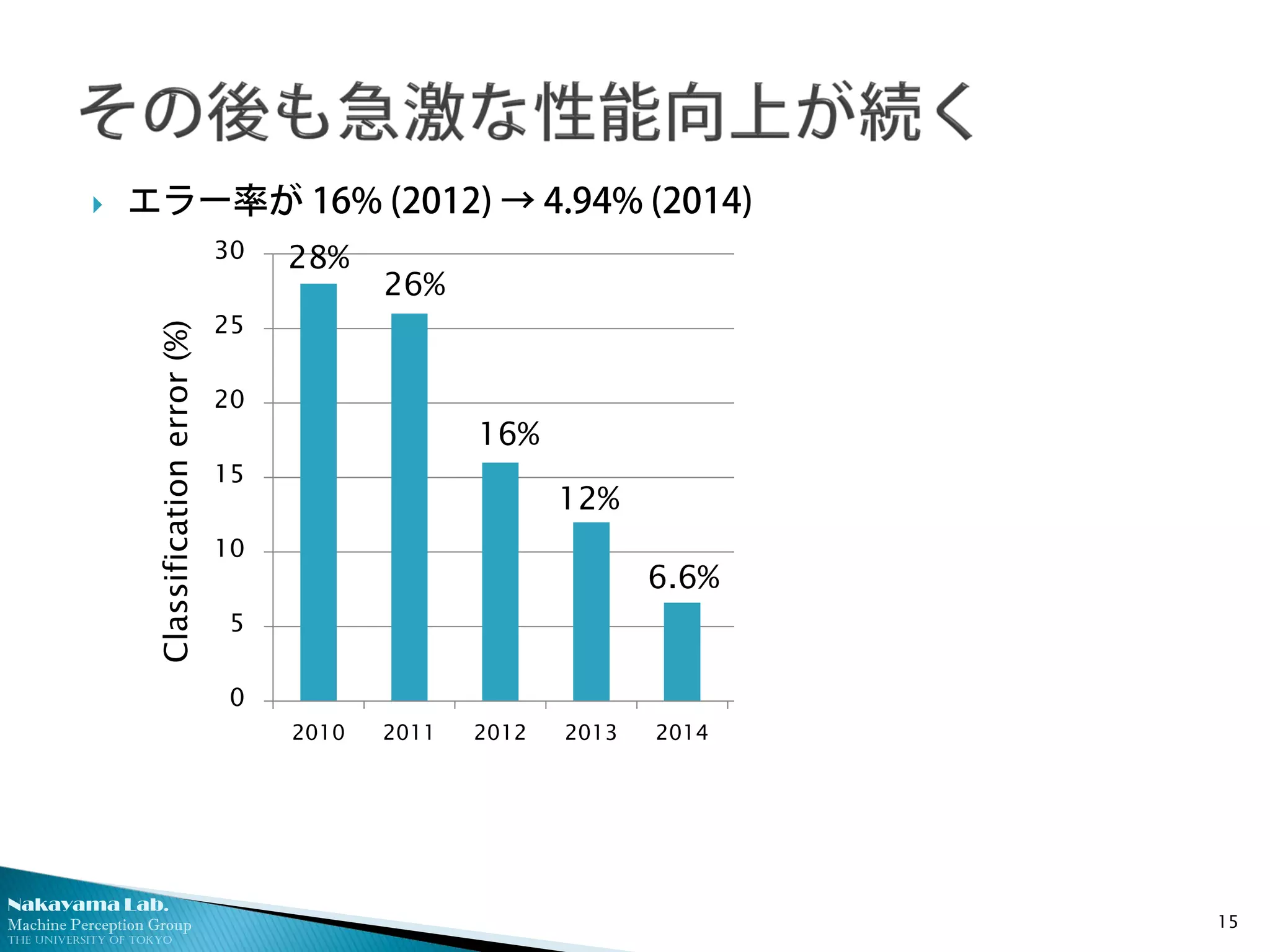 その後も急激な性能向上が続く

エラー率が 16% (2012) → 4.94% (2014)

Classification error (%)

30
25
20
15
10
5
0

28%
26%
16%
12%
6.6%

2010 2011 2012 2013 2014

Nakayama Lab.
Machine Perception Group
THE UNIVERSITY OF TOKYO

15